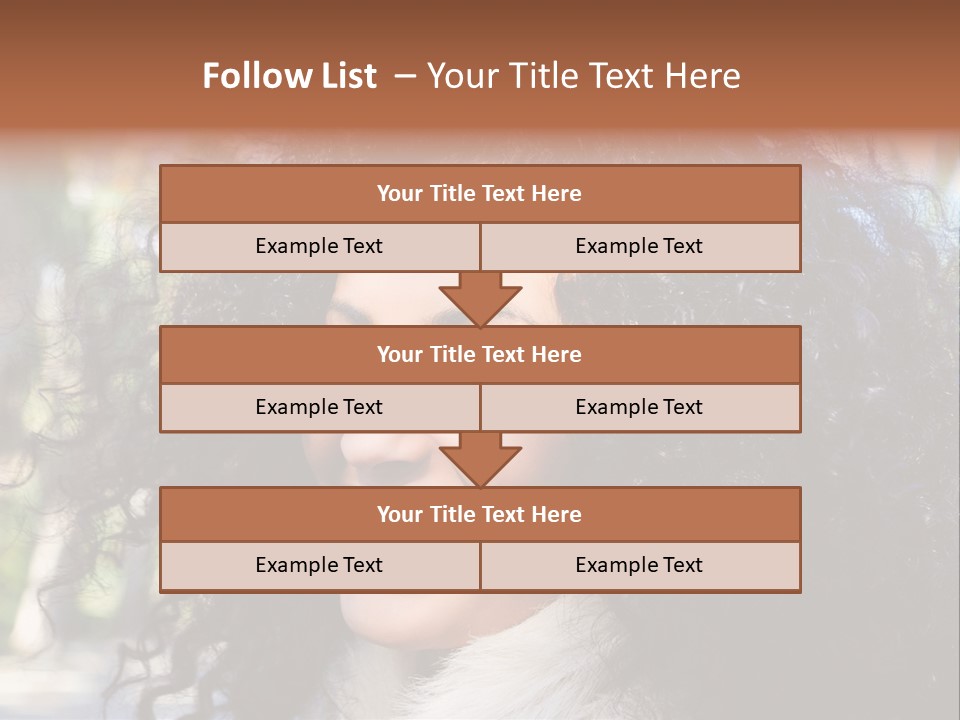 Follow List – Your Title Text Here

Your Title Text Here

Example Text

Example Text

Your Title Text Here

Example Text

Example Text

Your Title Text Here

Example Text

Example Text